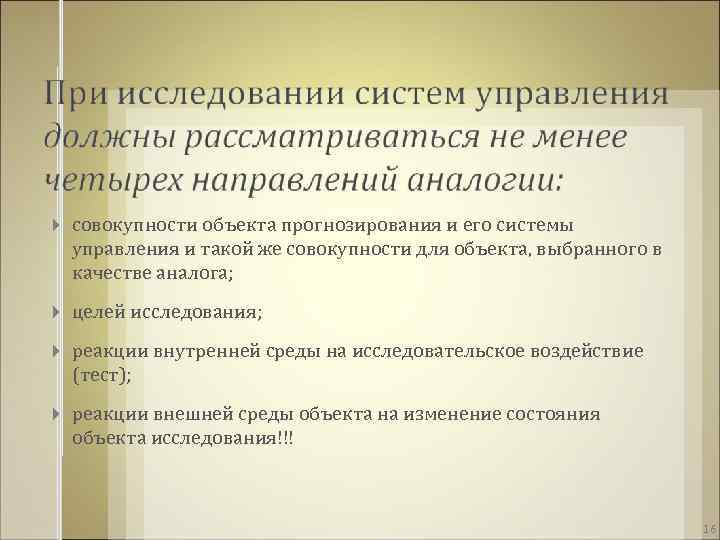 При исследовании систем управления должны рассматриваться не менее четырех направлений аналогии:

совокупности объекта прогнозирования и его системы управления и такой же совокупности для объекта, выбранного в качестве аналога;

целей исследования;

реакции внутренней среды на исследовательское воздействие (тест);

реакции внешней среды объекта на изменение состояния объекта исследования!!!

16